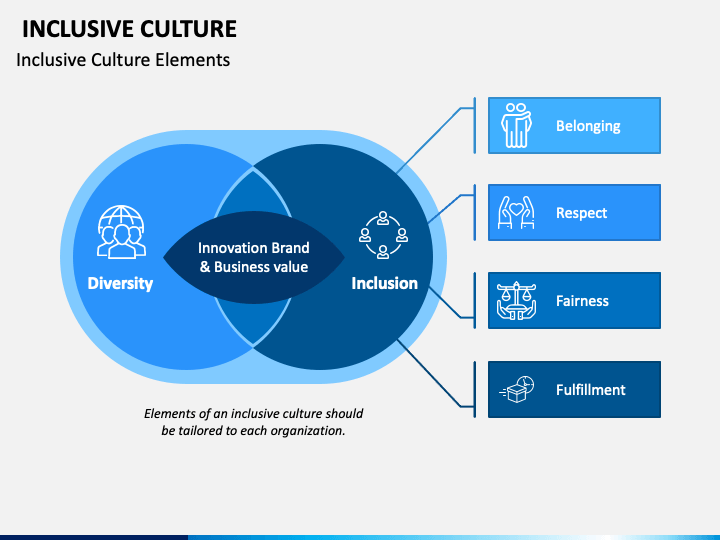 INCLUSIVE CULTURE

Inclusive Culture Elements

Diversity

Innovation Brand & Business value

Inclusion

Belonging

Respect

Fairness

Fulfillment

Elements of an inclusive culture should be tailored to each organization.